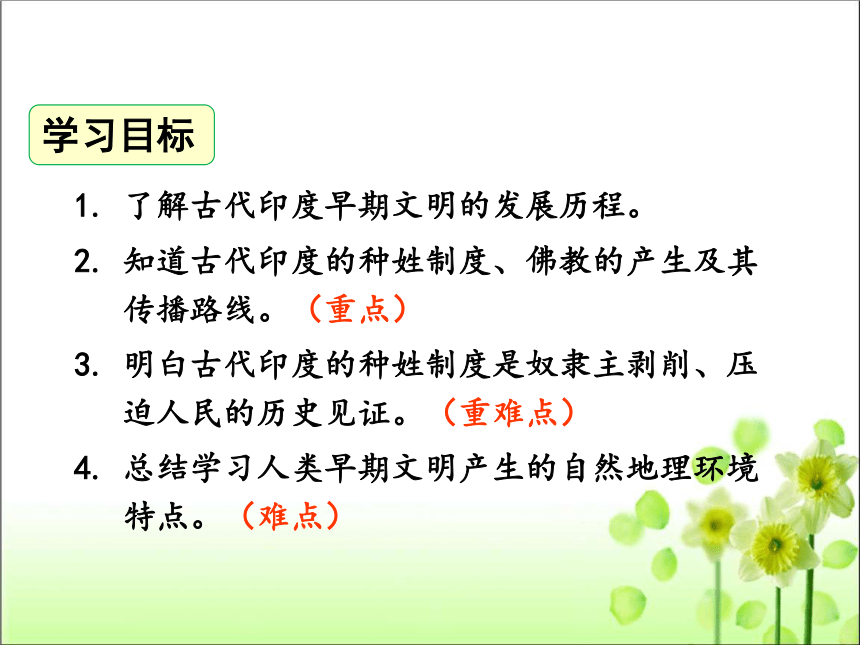 学习目标

1. 了解古代印度早期文明的发展历程。

2. 知道古代印度的种姓制度、佛教的产生及其传播路线。（重点）

3. 明白古代印度的种姓制度是奴隶主剥削、压迫人民的历史见证。（重难点）

4. 总结学习人类早期文明产生的自然地理环境特点。（难点）